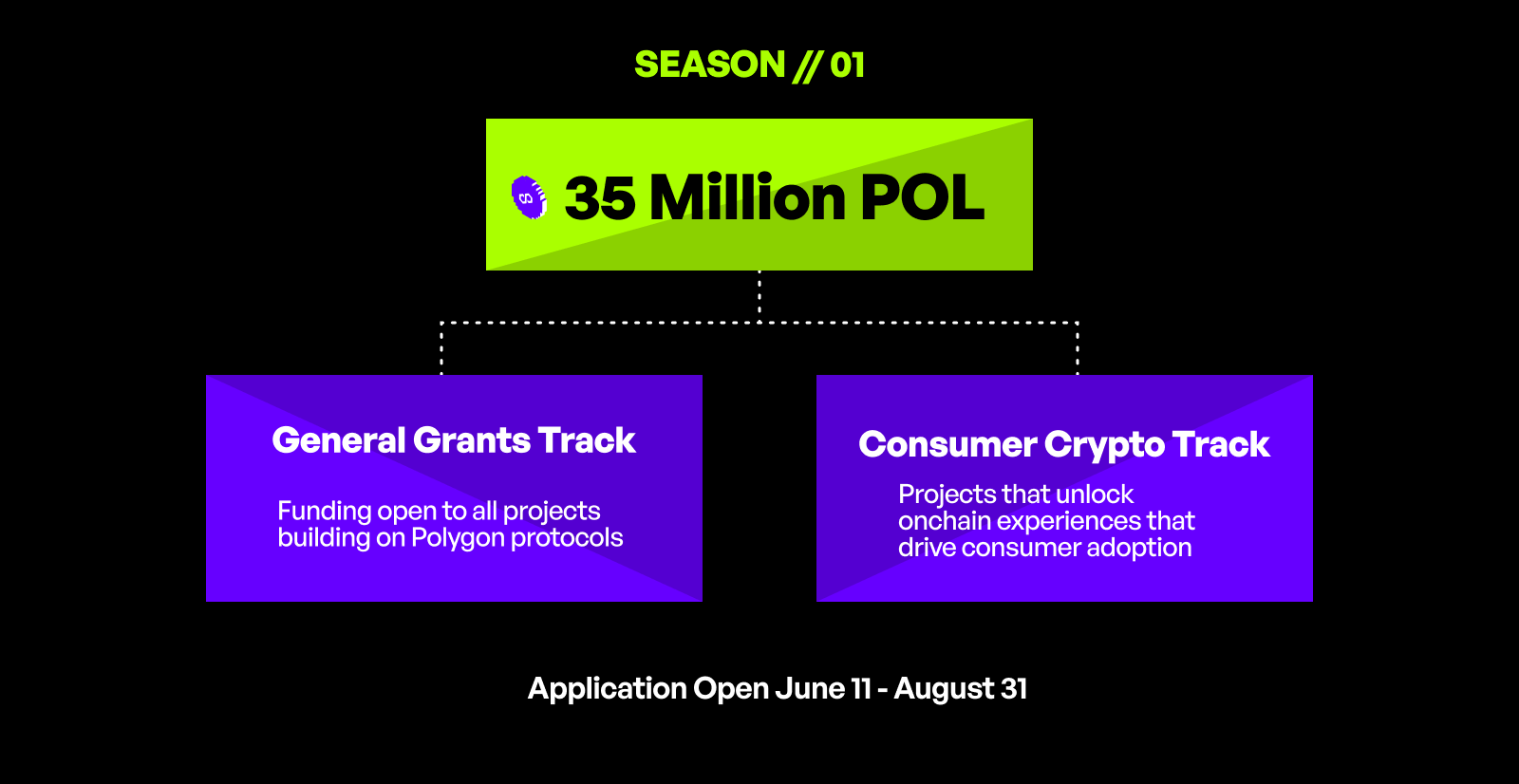 SEASON // 01

35 Million POL

General Grants Track

Funding open to all projects building on Polygon protocols

Consumer Crypto Track

Projects that unlock onchain experiences that drive consumer adoption

Application Open June 11 - August 31